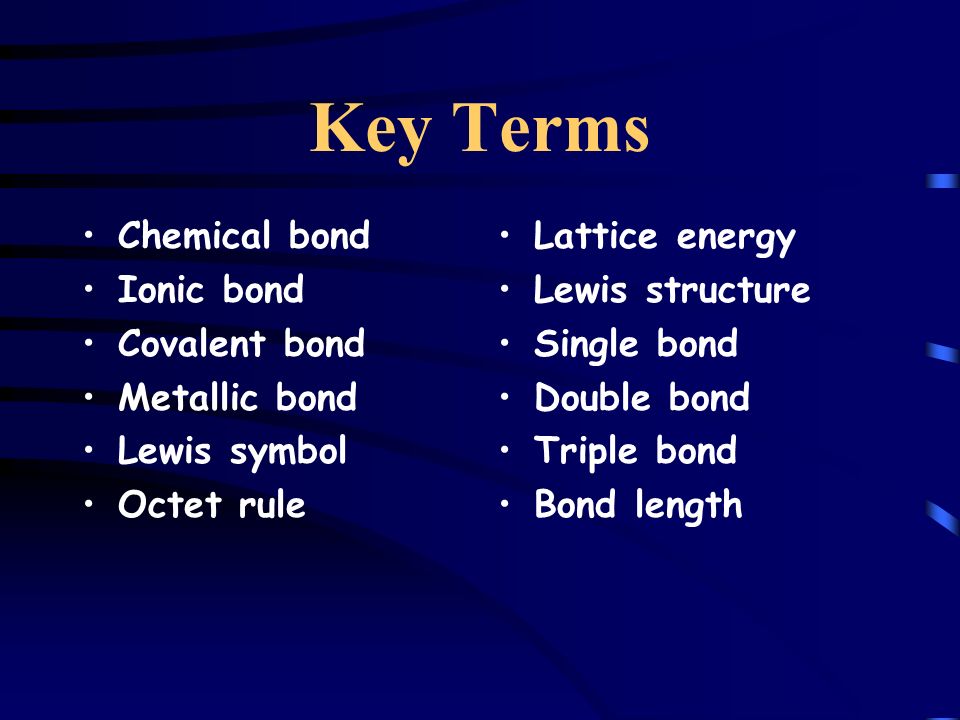 Key Terms

• Chemical bond
• Ionic bond
• Covalent bond
• Metallic bond
• Lewis symbol
• Octet rule

• Lattice energy
• Lewis structure
• Single bond
• Double bond
• Triple bond
• Bond length